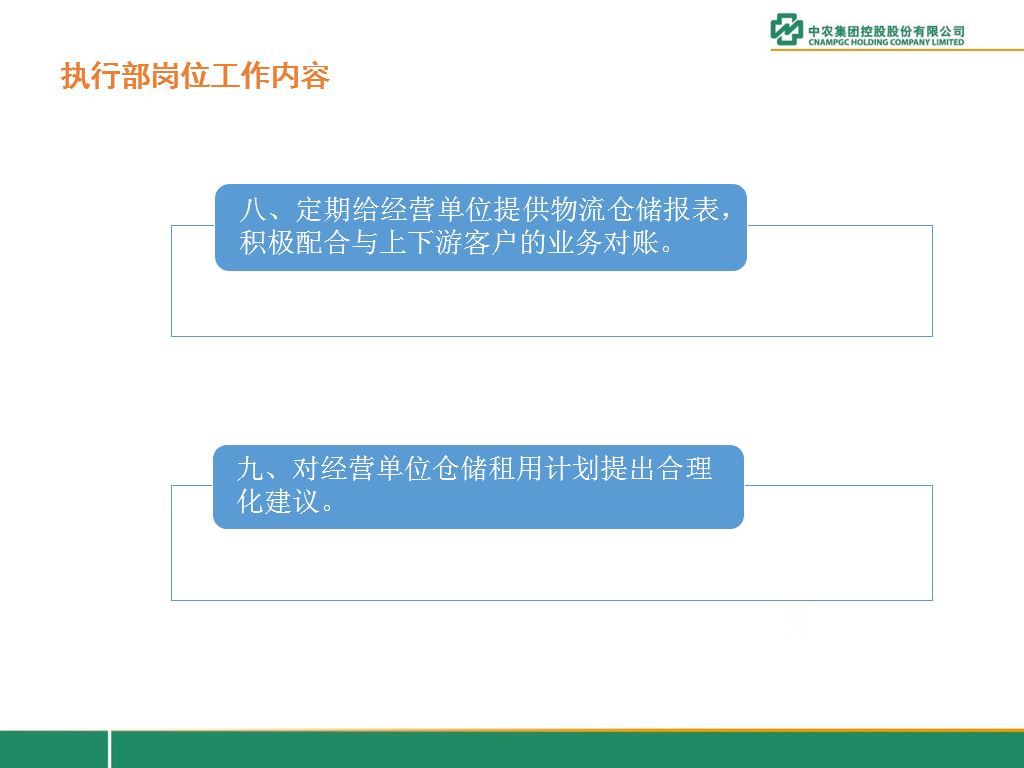 中农集团控股股份有限公司
CNAMPGC HOLDING COMPANY LIMITED

执行部岗位工作内容

八、定期给经营单位提供物流仓储报表，积极配合与上下游客户的业务对账。

九、对经营单位仓储租用计划提出合理化建议。